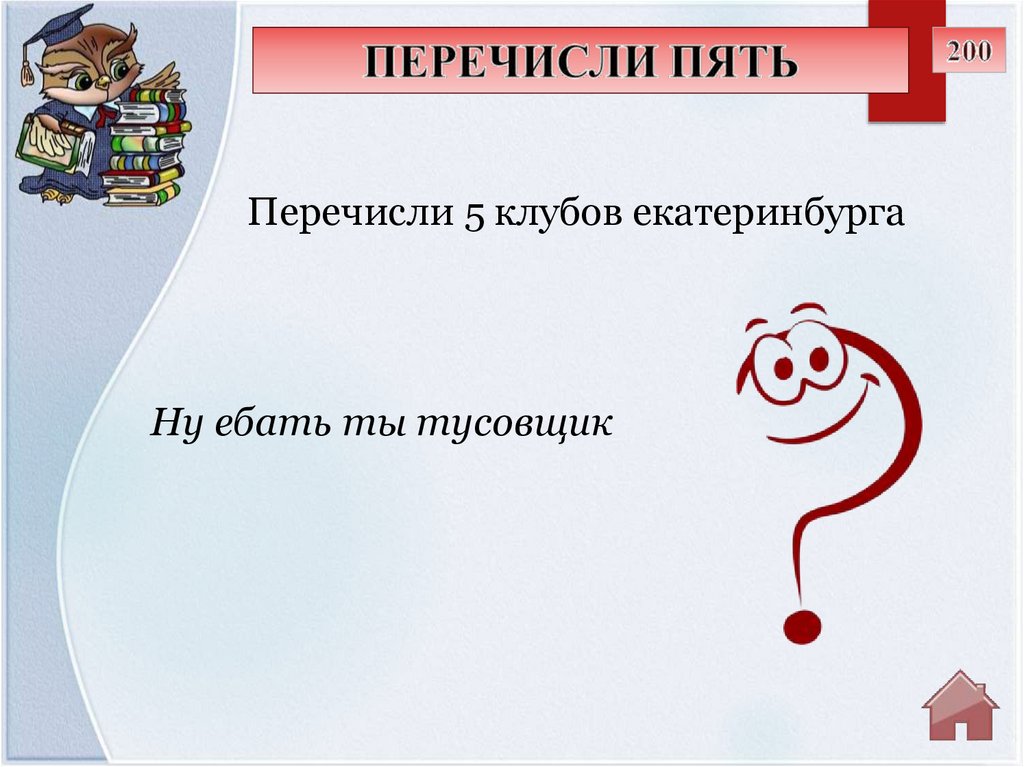 ПЕРЕЧИСЛИ ПЯТЬ

200

Перечисли 5 клубов екатеринбурга

Ну ебать ты тусовщик